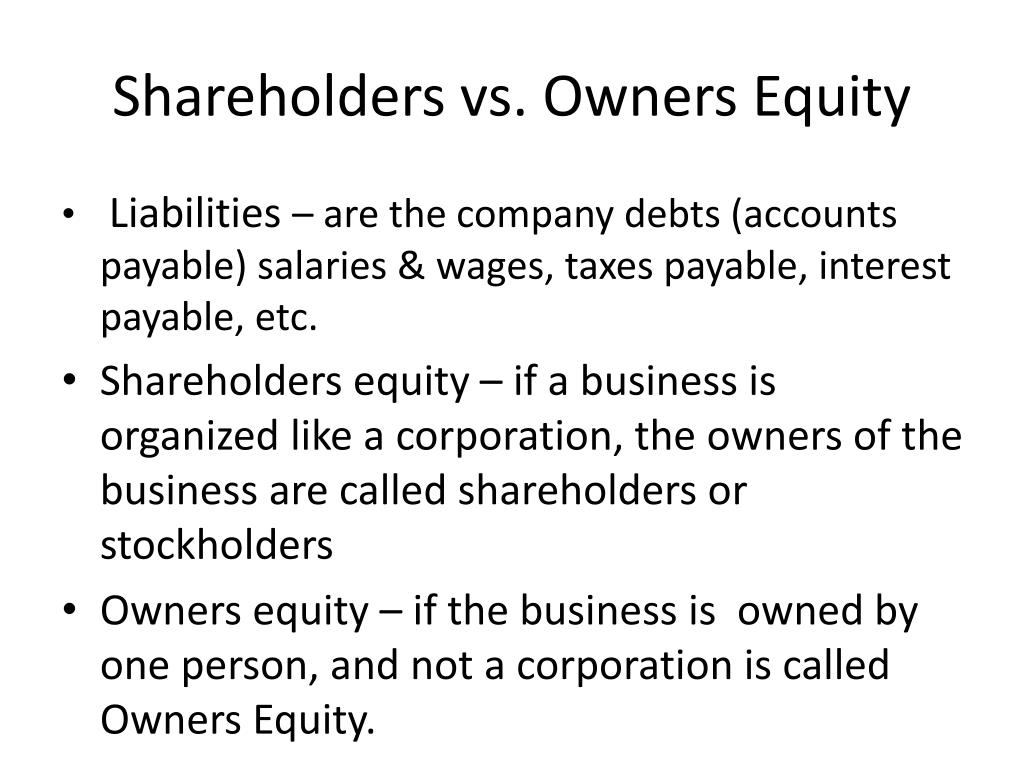 Shareholders vs. Owners Equity

• Liabilities – are the company debts (accounts payable) salaries & wages, taxes payable, interest payable, etc.

• Shareholders equity – if a business is organized like a corporation, the owners of the business are called shareholders or stockholders

• Owners equity – if the business is owned by one person, and not a corporation is called Owners Equity.